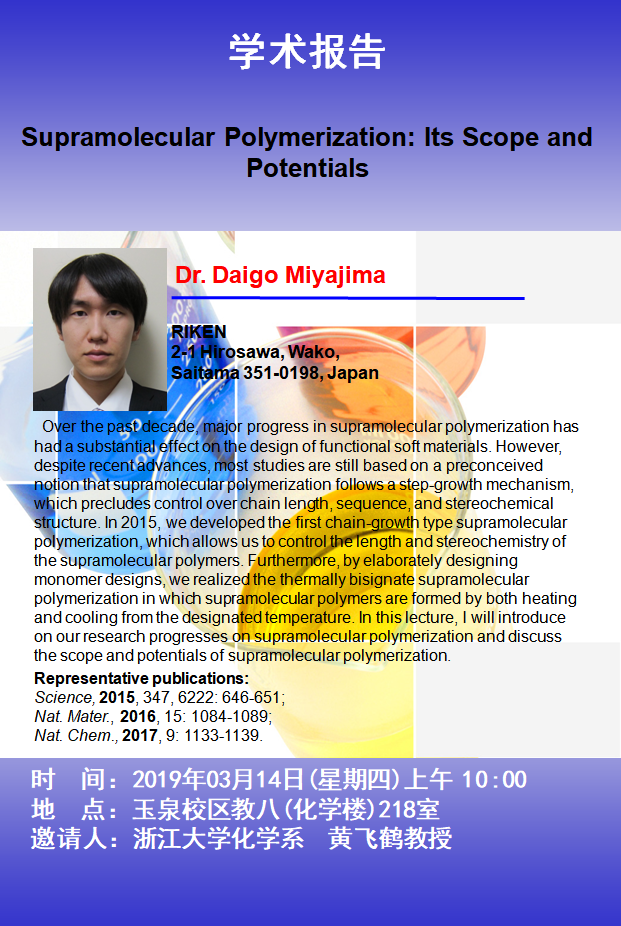 学术报告

Supramolecular Polymerization: Its Scope and Potentials

Dr. Daigo Miyajima

RIKEN
2-1 Hirosawa, Wako,
Saitama 351-0198, Japan

Over the past decade, major progress in supramolecular polymerization has had a substantial effect on the design of functional soft materials. However, despite recent advances, most studies are still based on a preconceived notion that supramolecular polymerization follows a step-growth mechanism, which precludes control over chain length, sequence, and stereochemical structure. In 2015, we developed the first chain-growth type supramolecular polymerization, which allows us to control the length and stereochemistry of the supramolecular polymers. Furthermore, by elaborately designing monomer designs, we realized the thermally bisignate supramolecular polymerization in which supramolecular polymers are formed by both heating and cooling from the designated temperature. In this lecture, I will introduce on our research progresses on supramolecular polymerization and discuss the scope and potentials of supramolecular polymerization.

Representative publications:
Science, 2015, 347, 6222: 646-651;
Nat. Mater., 2016, 15: 1084-1089;
Nat. Chem., 2017, 9: 1133-1139.

时　间：2019年03月14日(星期四)上午 10:00
地　点：玉泉校区教八(化学楼)218室
邀请人：浙江大学化学系　黄飞鹤教授